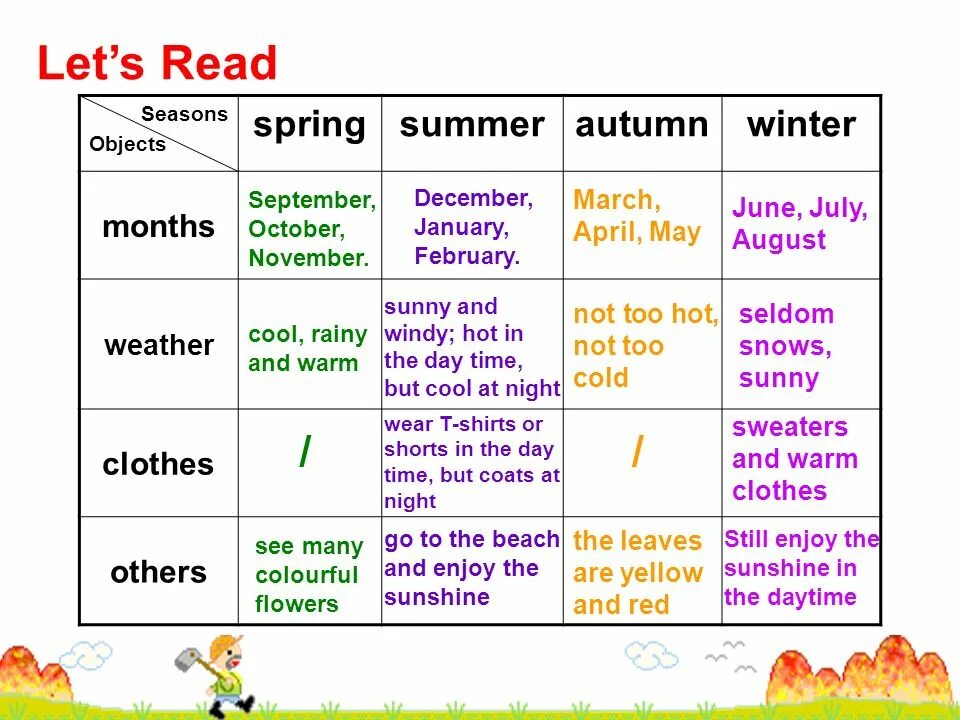 Let's Read

| Seasons / Objects | spring | summer | autumn | winter |
|---|---|---|---|---|
| months | September, October, November. | December, January, February. | March, April, May | June, July, August |
| weather | cool, rainy and warm | sunny and windy; hot in the day time, but cool at night | not too hot, not too cold | seldom snows, sunny |
| clothes | / | wear T-shirts or shorts in the day time, but coats at night | / | sweaters and warm clothes |
| others | see many colourful flowers | go to the beach and enjoy the sunshine | the leaves are yellow and red | Still enjoy the sunshine in the daytime |